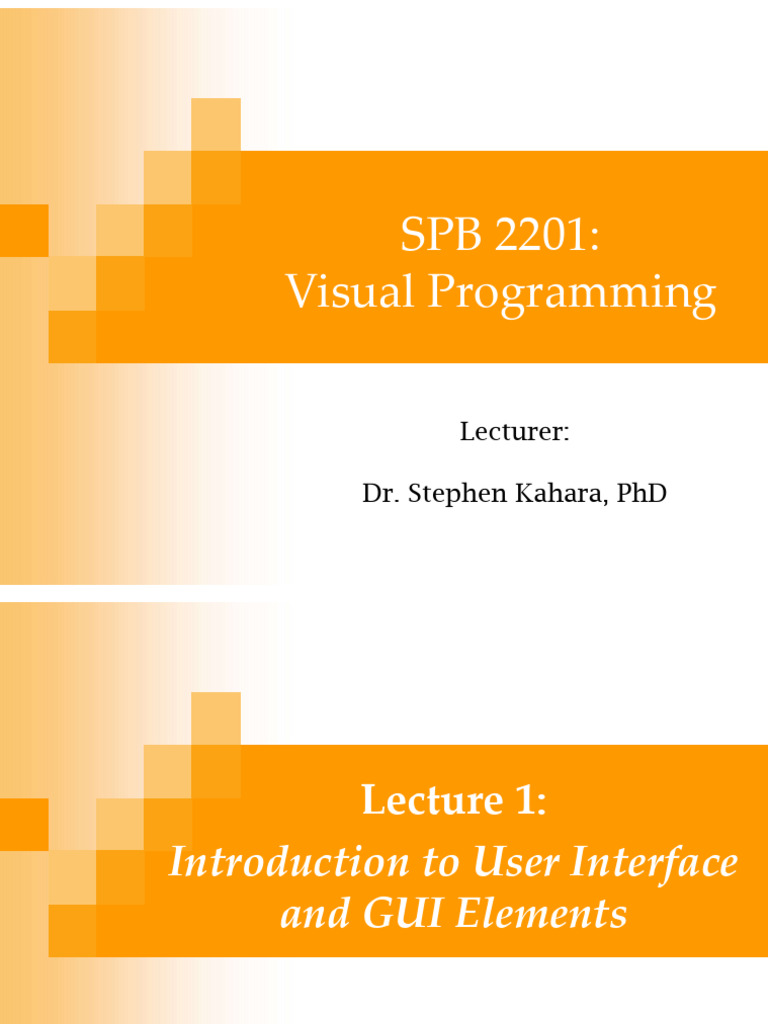 SPB 2201:
Visual Programming

Lecturer:

Dr. Stephen Kahara, PhD

Lecture 1:
Introduction to User Interface and GUI Elements